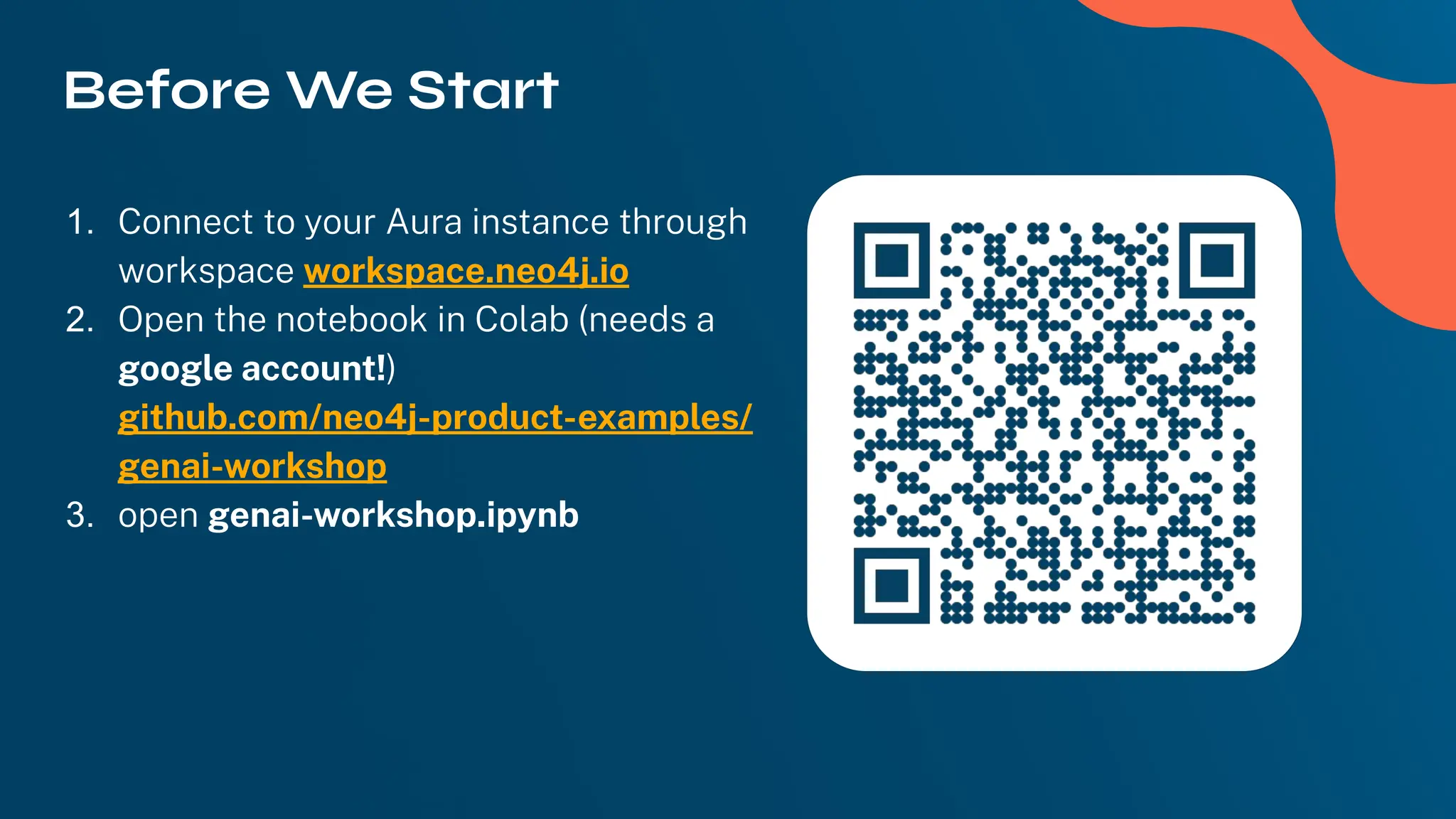 Before We Start

1. Connect to your Aura instance through workspace workspace.neo4j.io
2. Open the notebook in Colab (needs a google account!) github.com/neo4j-product-examples/genai-workshop
3. open genai-workshop.ipynb